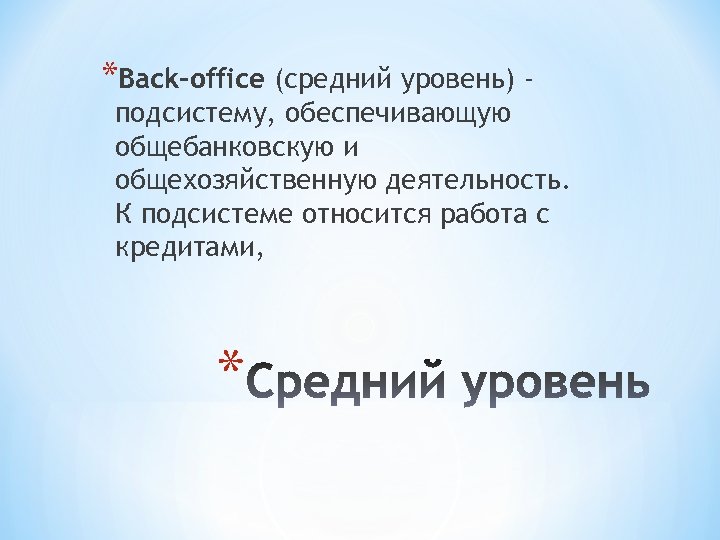 *Back-office (средний уровень) - подсистему, обеспечивающую общебанковскую и общехозяйственную деятельность. К подсистеме относится работа с кредитами,

*Средний уровень